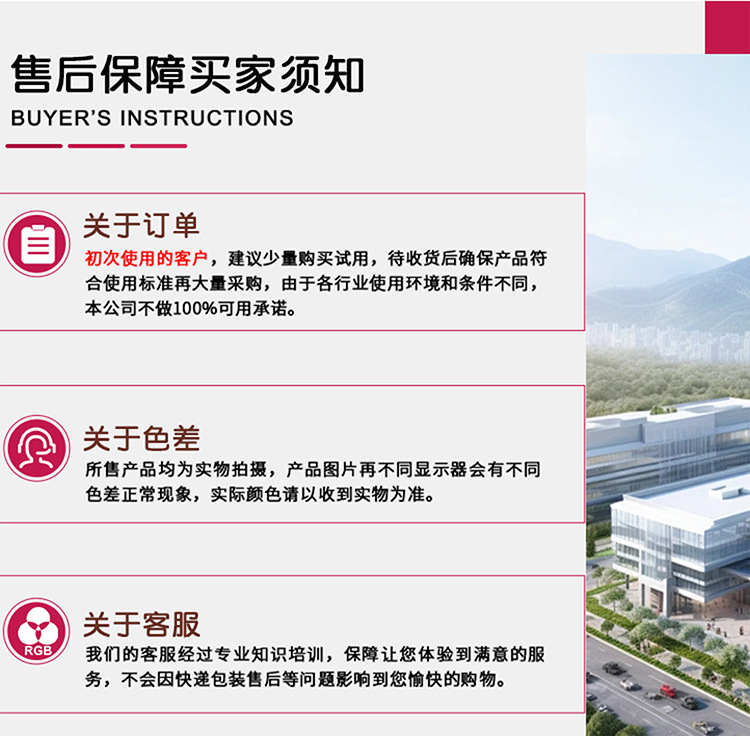 售后保障买家须知
BUYER'S INSTRUCTIONS

关于订单
初次使用的客户，建议少量购买试用，待收货后确保产品符合使用标准再大量采购，由于各行业使用环境和条件不同，本公司不做100%可用承诺。

关于色差
所售产品均为实物拍摄，产品图片再不同显示器会有不同色差正常现象，实际颜色请以收到实物为准。

RGB
关于客服
我们的客服经过专业知识培训，保障让您体验到满意的服务，不会因快递包装售后等问题影响到您愉快的购物。